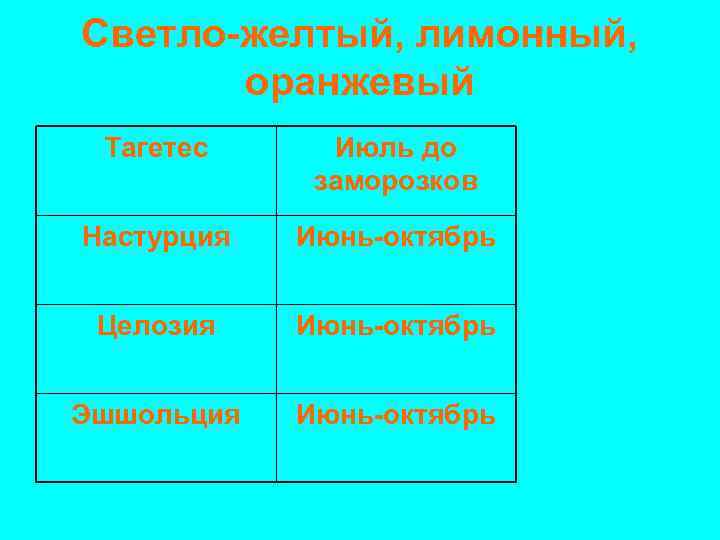 Светло-желтый, лимонный, оранжевый

| Тагетес | Июль до заморозков |
|---|---|
| Настурция | Июнь-октябрь |
| Целозия | Июнь-октябрь |
| Эшшольция | Июнь-октябрь |